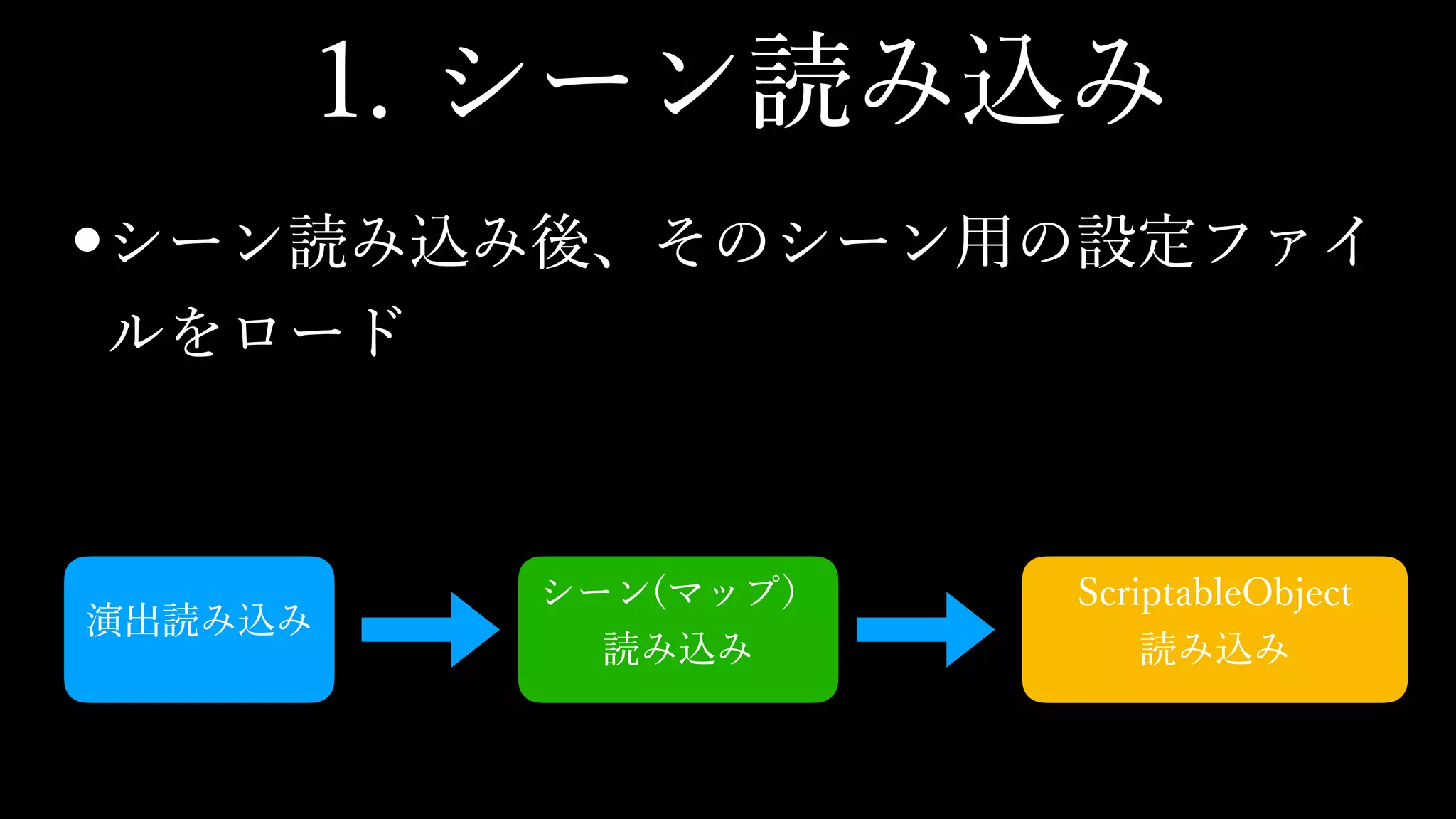 1. シーン読み込み

• シーン読み込み後、そのシーン用の設定ファイルをロード

演出読み込み

シーン(マップ)
読み込み

ScriptableObject
読み込み